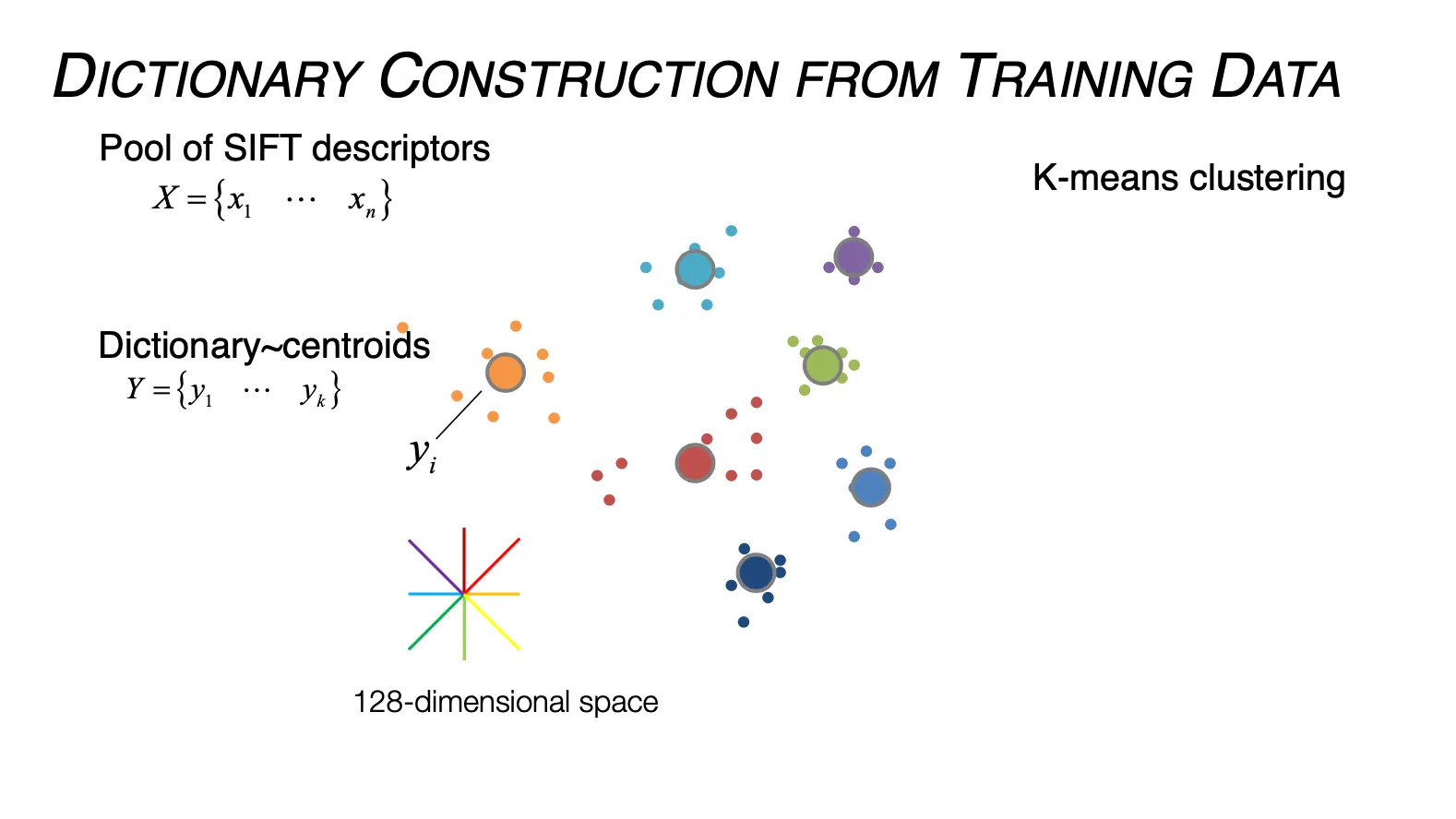 DICTIONARY CONSTRUCTION FROM TRAINING DATA

Pool of SIFT descriptors

$X = \{x_1 \quad \cdots \quad x_n\}$

K-means clustering

Dictionary~centroids

$Y = \{y_1 \quad \cdots \quad y_k\}$

$y_i$

128-dimensional space